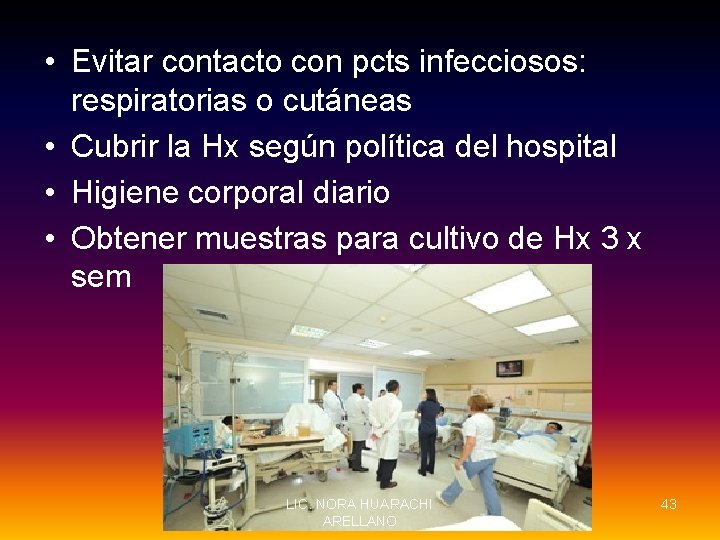 • Evitar contacto con pcts infecciosos: respiratorias o cutáneas
• Cubrir la Hx según política del hospital
• Higiene corporal diario
• Obtener muestras para cultivo de Hx 3 x sem

LIC. NORA HUARACHI ARELLANO

43